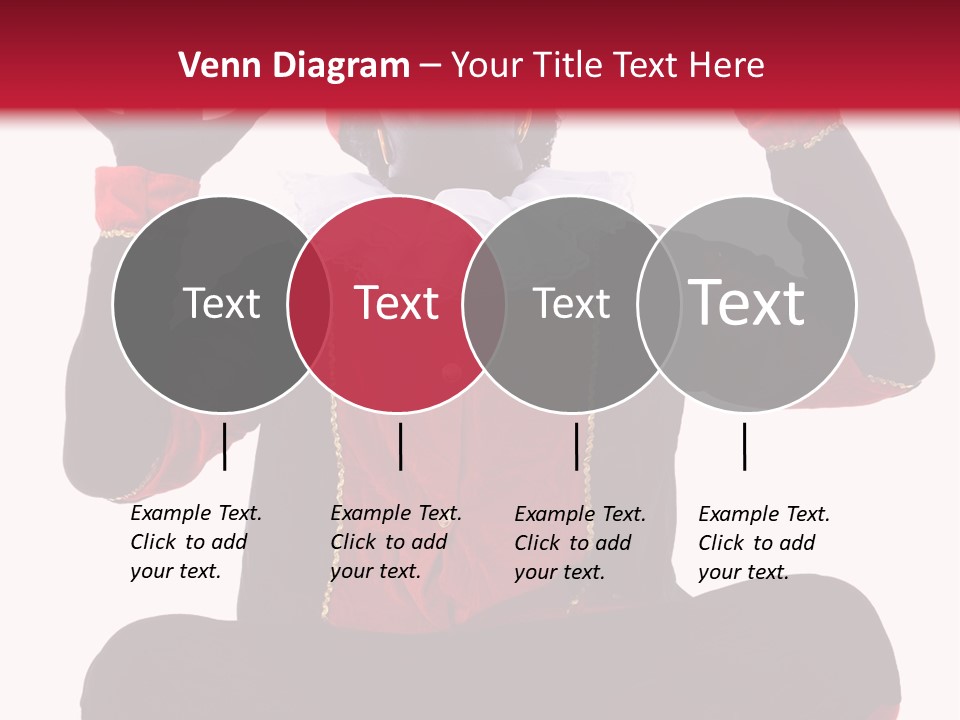 Venn Diagram – Your Title Text Here

Text

Text

Text

Text

Example Text. Click to add your text.

Example Text. Click to add your text.

Example Text. Click to add your text.

Example Text. Click to add your text.